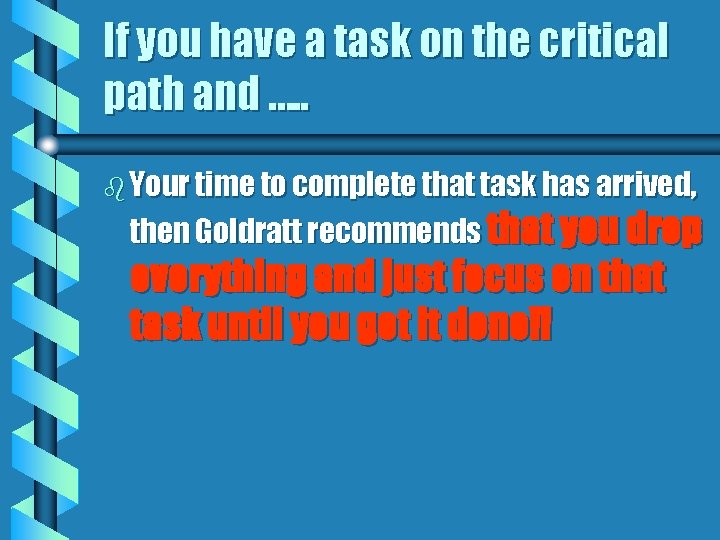 If you have a task on the critical path and .....

Your time to complete that task has arrived, then Goldratt recommends that you drop everything and just focus on that task until you get it done!!